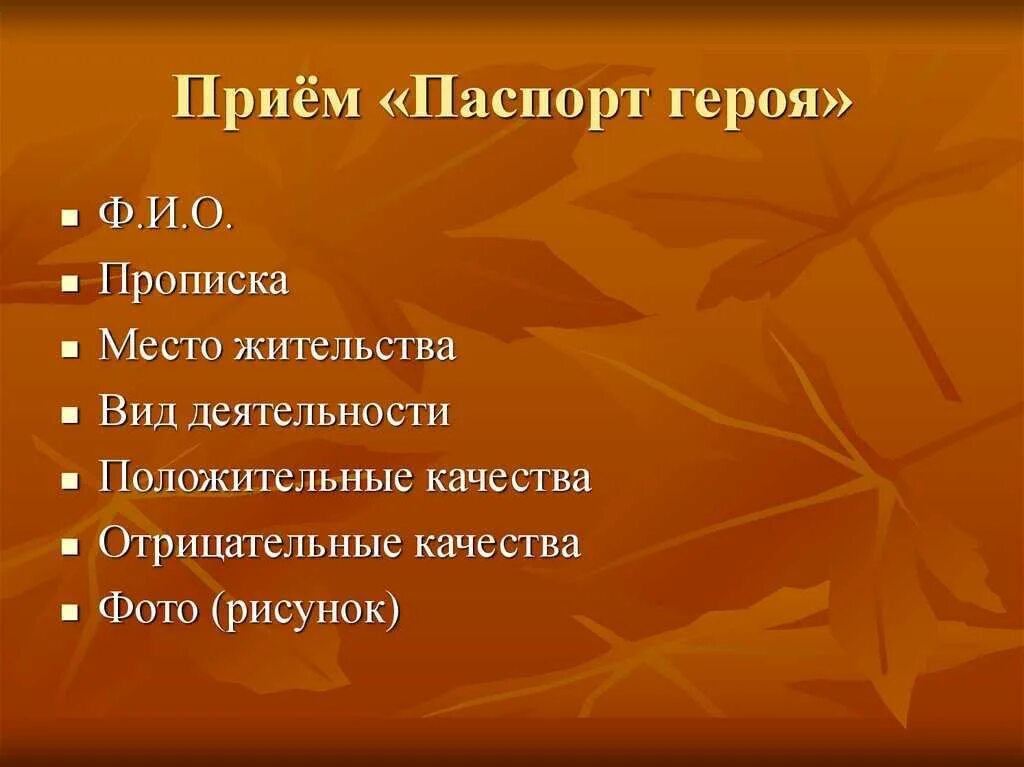 Приём «Паспорт героя»

- Ф.И.О.
- Прописка
- Место жительства
- Вид деятельности
- Положительные качества
- Отрицательные качества
- Фото (рисунок)